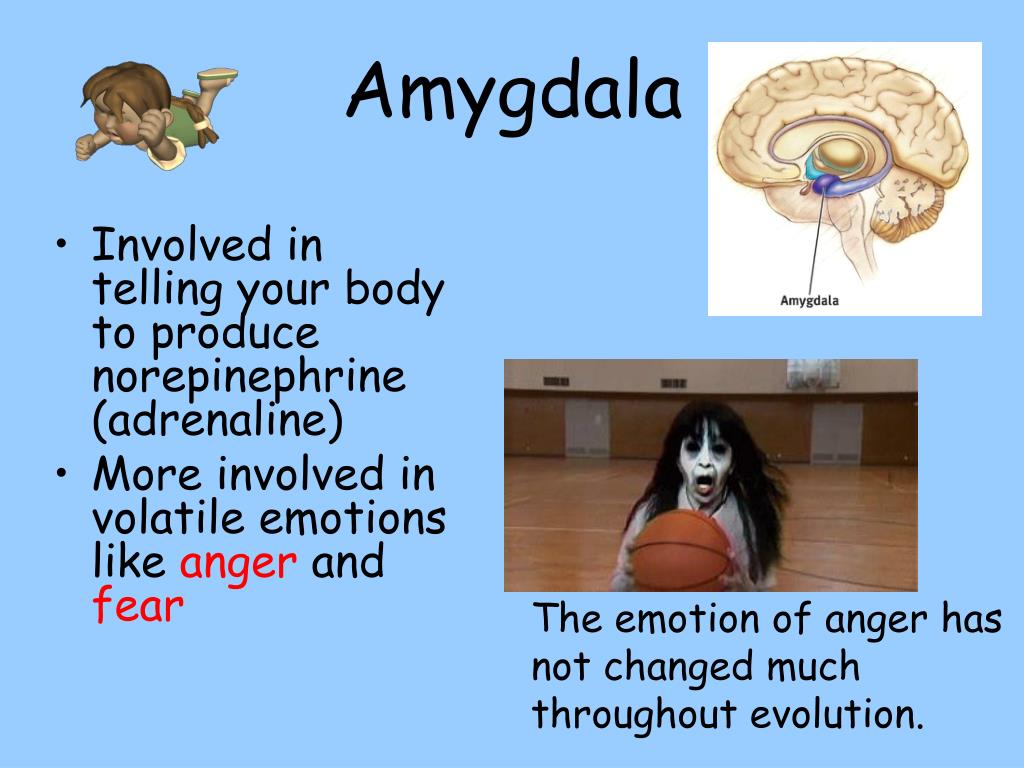 Amygdala

Amygdala

• Involved in telling your body to produce norepinephrine (adrenaline)
• More involved in volatile emotions like anger and fear

The emotion of anger has not changed much throughout evolution.